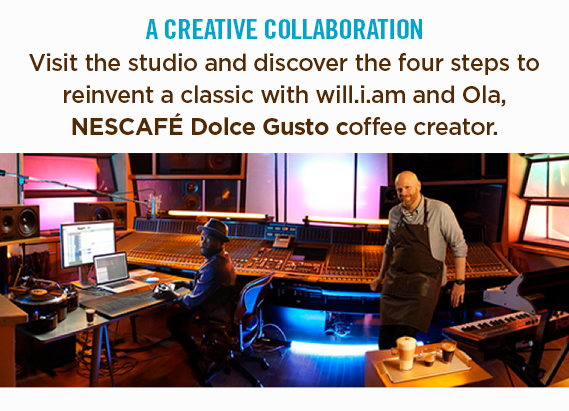 A CREATIVE COLLABORATION
Visit the studio and discover the four steps to reinvent a classic with will.i.am and Ola, NESCAFÉ Dolce Gusto coffee creator.